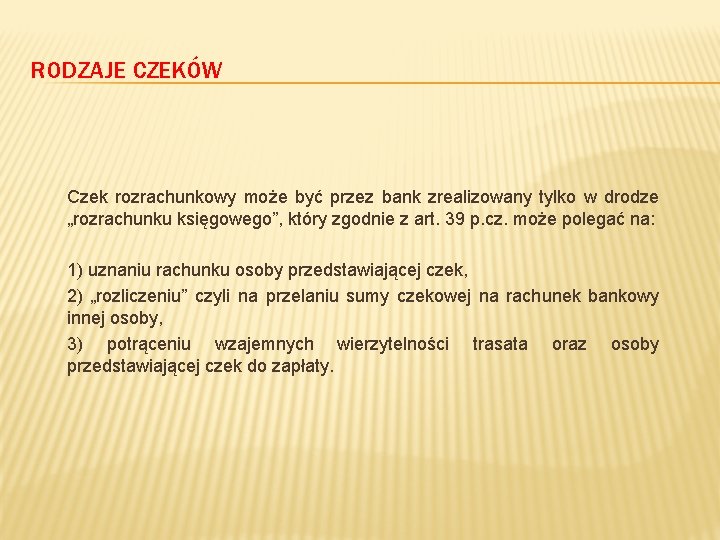 RODZAJE CZEKÓW

Czek rozrachunkowy może być przez bank zrealizowany tylko w drodze „rozrachunku księgowego”, który zgodnie z art. 39 p.cz. może polegać na:

1) uznaniu rachunku osoby przedstawiającej czek,

2) „rozliczeniu” czyli na przelaniu sumy czekowej na rachunek bankowy innej osoby,

3) potrąceniu wzajemnych wierzytelności trasata oraz osoby przedstawiającej czek do zapłaty.